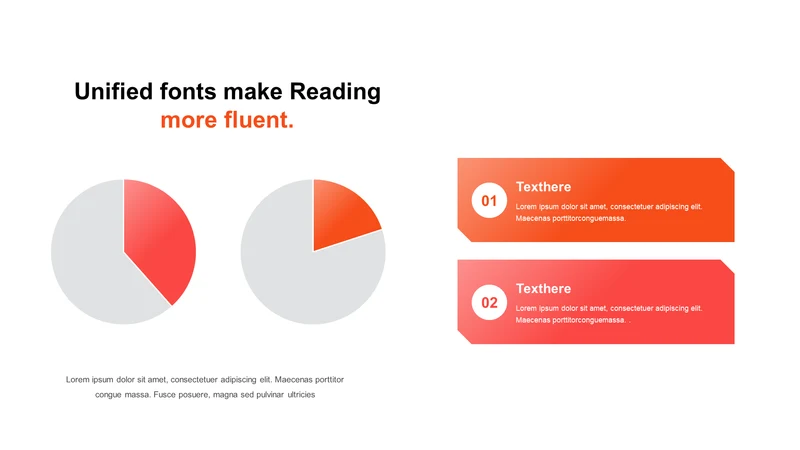 Unified fonts make Reading more fluent.

Lorem ipsum dolor sit amet, consectetuer adipiscing elit. Maecenas porttitor congue massa. Fusce posuere, magna sed pulvinar ultricies

01
Texthere
Lorem ipsum dolor sit amet, consectetuer adipiscing elit. Maecenas porttitorconguemassa.

02
Texthere
Lorem ipsum dolor sit amet, consectetuer adipiscing elit. Maecenas porttitorconguemassa. .